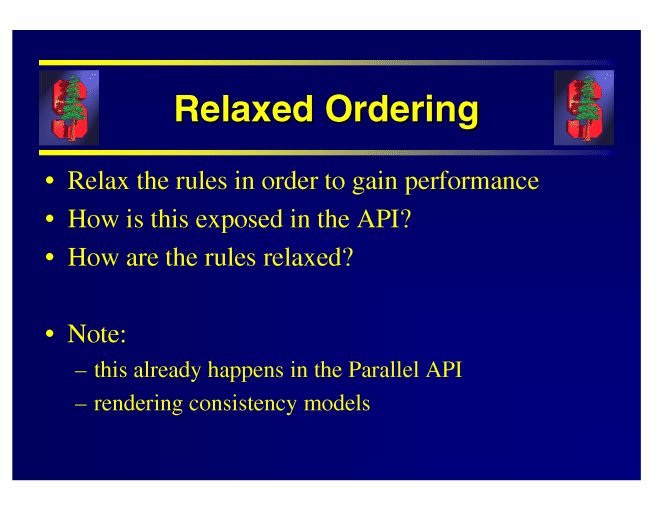 Relaxed Ordering

• Relax the rules in order to gain performance
• How is this exposed in the API?
• How are the rules relaxed?

• Note:
– this already happens in the Parallel API
– rendering consistency models